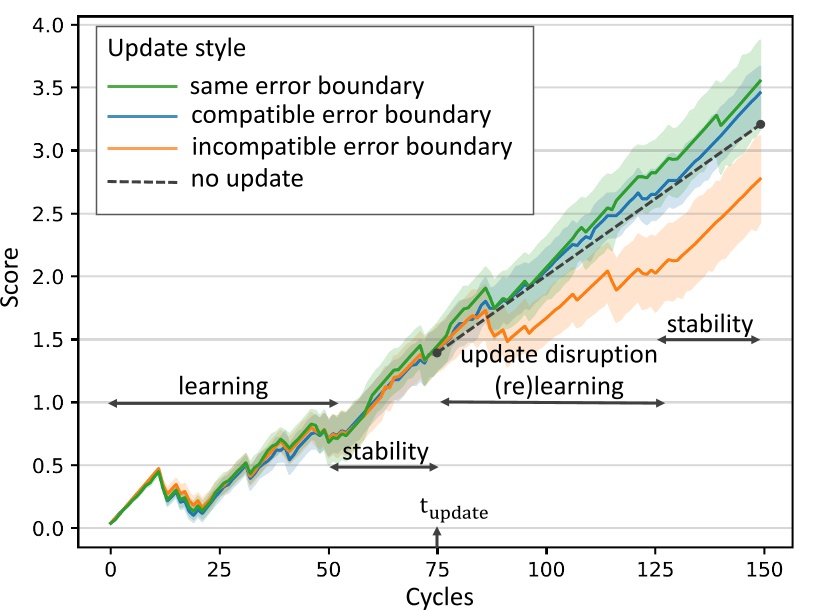 Update style
same error boundary
compatible error boundary
incompatible error boundary
no update

4.0
3.5
3.0
2.5
2.0
1.5
1.0
0.5
0.0

Score

learning
stability
update disruption
(re)learning
stability
$t_{update}$

0
25
50
75
100
125
150
Cycles